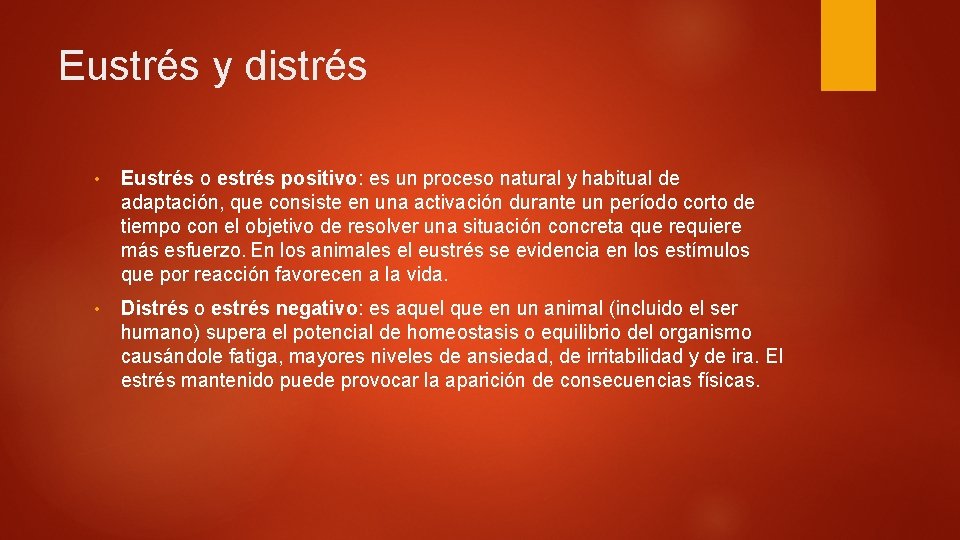 Eustrés y distrés

• Eustrés o estrés positivo: es un proceso natural y habitual de adaptación, que consiste en una activación durante un período corto de tiempo con el objetivo de resolver una situación concreta que requiere más esfuerzo. En los animales el eustrés se evidencia en los estímulos que por reacción favorecen a la vida.

• Distrés o estrés negativo: es aquel que en un animal (incluido el ser humano) supera el potencial de homeostasis o equilibrio del organismo causándole fatiga, mayores niveles de ansiedad, de irritabilidad y de ira. El estrés mantenido puede provocar la aparición de consecuencias físicas.